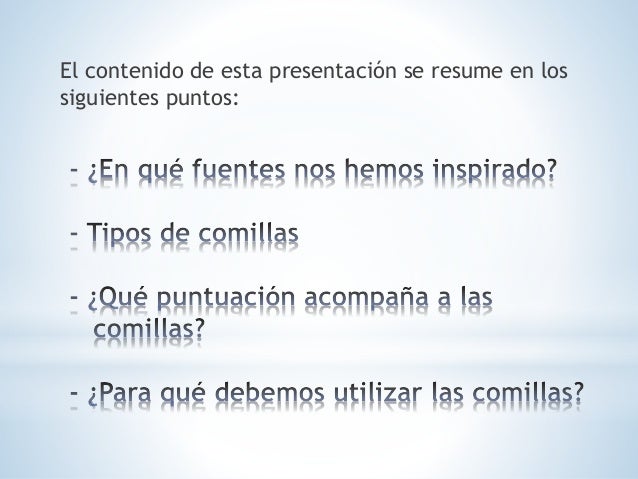 El contenido de esta presentación se resume en los siguientes puntos:

- ¿En qué fuentes nos hemos inspirado?

- Tipos de comillas

- ¿Qué puntuación acompaña a las comillas?

- ¿Para qué debemos utilizar las comillas?